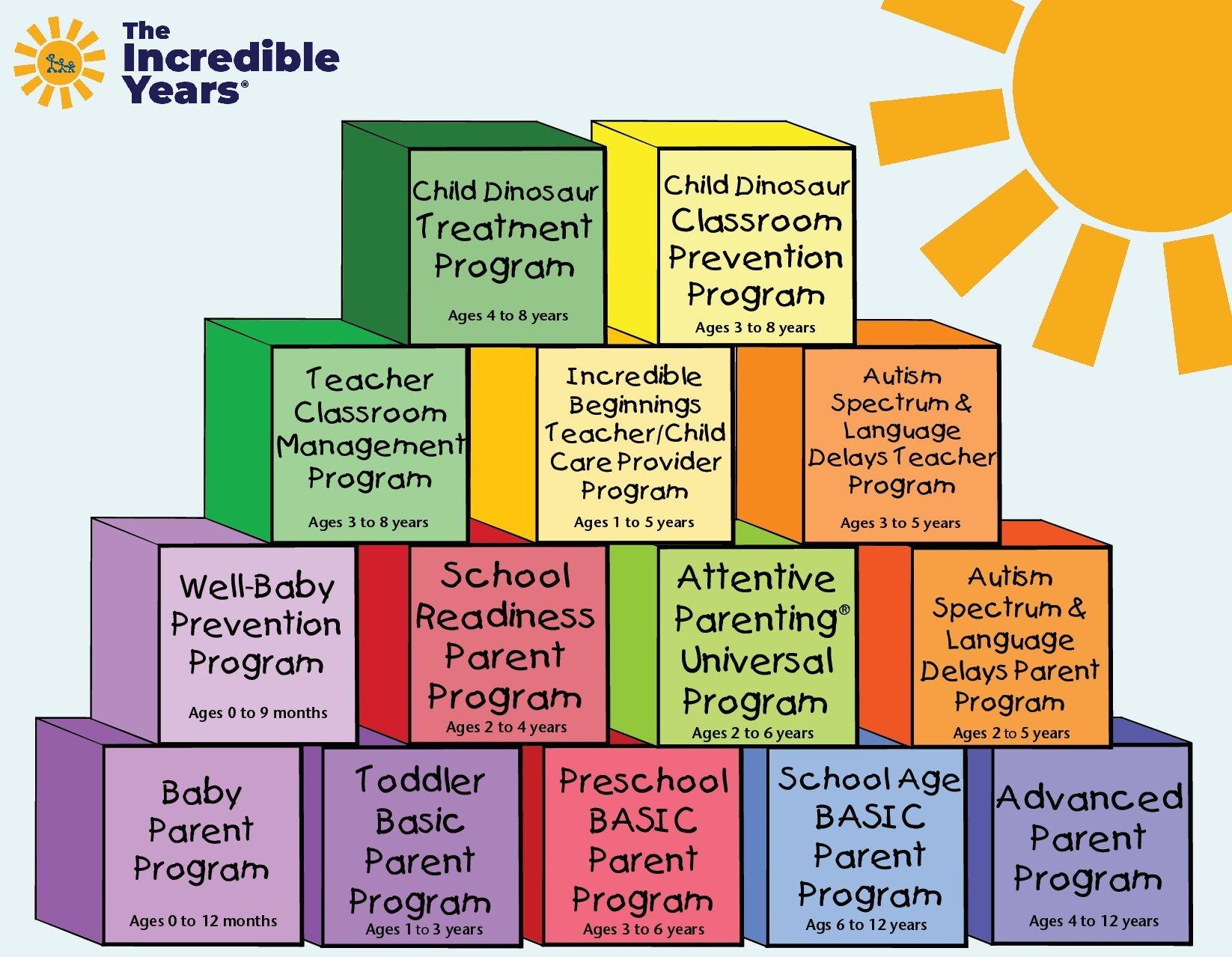 The Incredible Years®

Child Dinosaur Treatment Program
Ages 4 to 8 years

Child Dinosaur Classroom Prevention Program
Ages 3 to 8 years

Teacher Classroom Management Program
Ages 3 to 8 years

Incredible Beginnings Teacher/Child Care Provider Program
Ages 1 to 5 years

Autism Spectrum & Language Delays Teacher Program
Ages 3 to 5 years

Well-Baby Prevention Program
Ages 0 to 9 months

School Readiness Parent Program
Ages 2 to 4 years

Attentive Parenting® Universal Program
Ages 2 to 6 years

Autism Spectrum & Language Delays Parent Program
Ages 2 to 5 years

Baby Parent Program
Ages 0 to 12 months

Toddler Basic Parent Program
Ages 1 to 3 years

Preschool BASIC Parent Program
Ages 3 to 6 years

School Age BASIC Parent Program
Ags 6 to 12 years

Advanced Parent Program
Ages 4 to 12 years